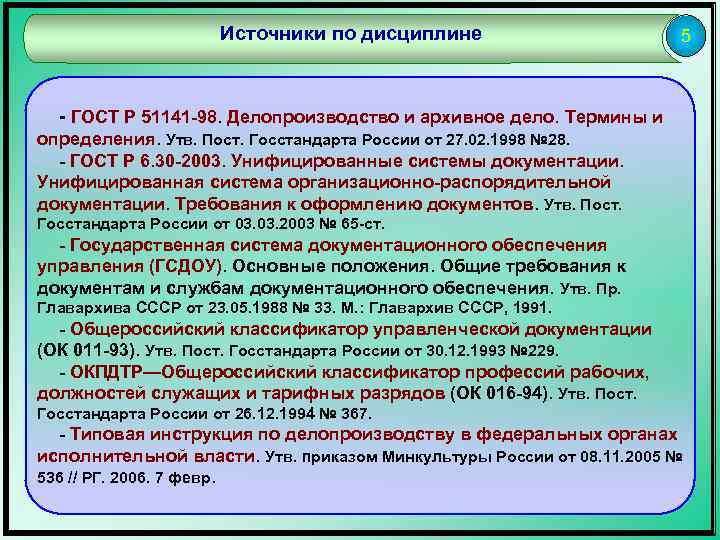 Источники по дисциплине

5

- ГОСТ Р 51141-98. Делопроизводство и архивное дело. Термины и определения. Утв. Пост. Госстандарта России от 27.02.1998 №28.

- ГОСТ Р 6.30-2003. Унифицированные системы документации. Унифицированная система организационно-распорядительной документации. Требования к оформлению документов. Утв. Пост. Госстандарта России от 03.03.2003 № 65-ст.

- Государственная система документационного обеспечения управления (ГСДОУ). Основные положения. Общие требования к документам и службам документационного обеспечения. Утв. Пр. Главархива СССР от 23.05.1988 № 33. М.: Главархив СССР, 1991.

- Общероссийский классификатор управленческой документации (ОК 011-93). Утв. Пост. Госстандарта России от 30.12.1993 №229.

- ОКПДТР—Общероссийский классификатор профессий рабочих, должностей служащих и тарифных разрядов (ОК 016-94). Утв. Пост. Госстандарта России от 26.12.1994 № 367.

- Типовая инструкция по делопроизводству в федеральных органах исполнительной власти. Утв. приказом Минкультуры России от 08.11.2005 № 536 // РГ. 2006. 7 февр.